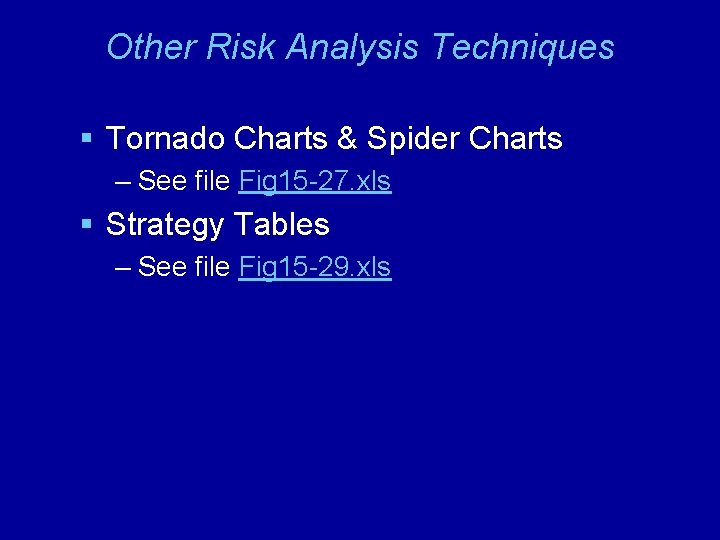 Other Risk Analysis Techniques

▪ Tornado Charts & Spider Charts
– See file Fig15-27.xls

▪ Strategy Tables
– See file Fig15-29.xls